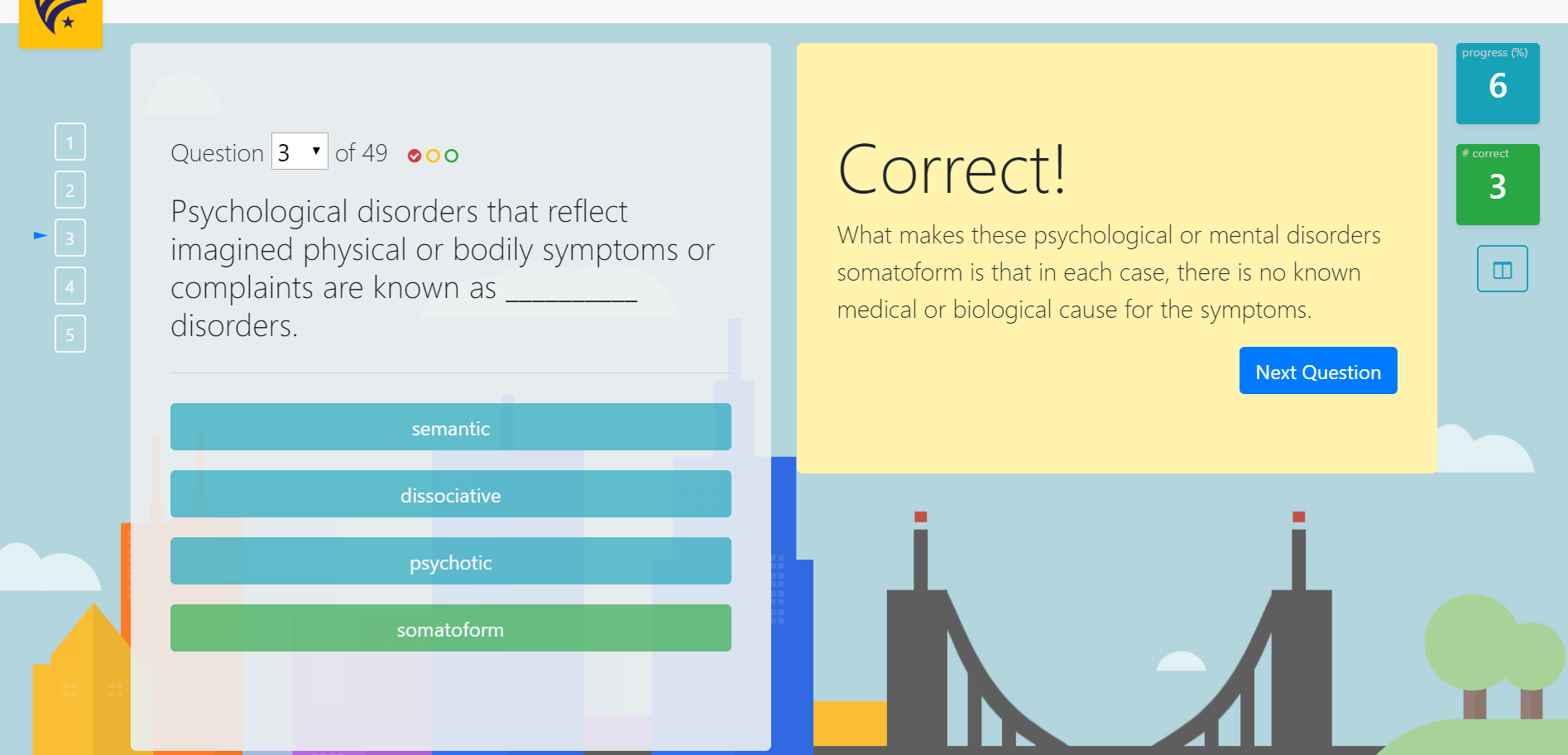 1
2
3
4
5

Question 3 of 49

Psychological disorders that reflect imagined physical or bodily symptoms or complaints are known as __________ disorders.

semantic

dissociative

psychotic

somatoform

Correct!

What makes these psychological or mental disorders somatoform is that in each case, there is no known medical or biological cause for the symptoms.

Next Question

progress (%)
6

# correct
3